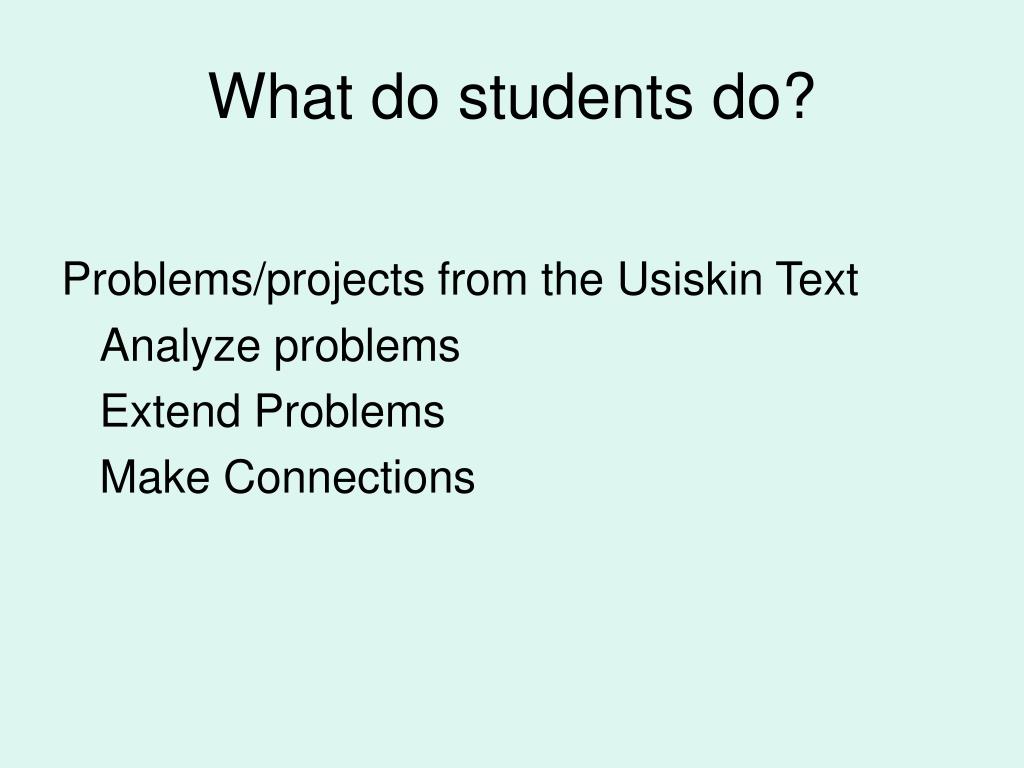 What do students do?

Problems/projects from the Usiskin Text
Analyze problems
Extend Problems
Make Connections